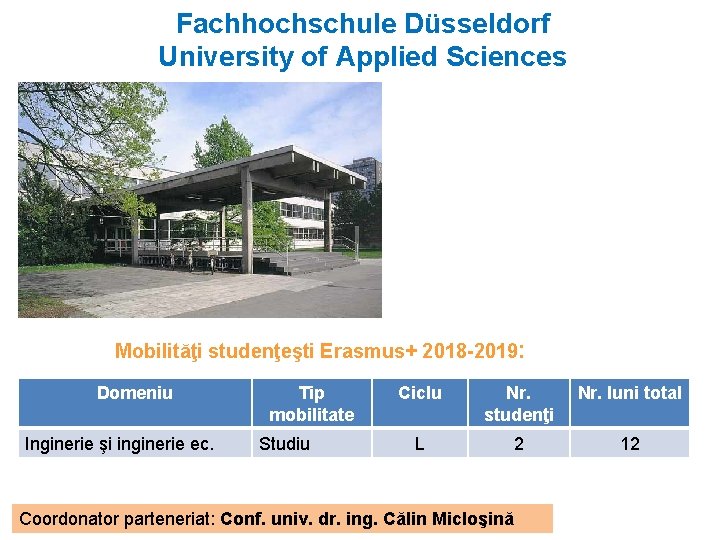 Fachhochschule Düsseldorf
University of Applied Sciences

Mobilităţi studenţeşti Erasmus+ 2018-2019:

| Domeniu | Tip mobilitate | Ciclu | Nr. studenţi | Nr. luni total |
|---|---|---|---|---|
| Inginerie şi inginerie ec. | Studiu | L | 2 | 12 |

Coordonator parteneriat: Conf. univ. dr. ing. Călin Micloşină